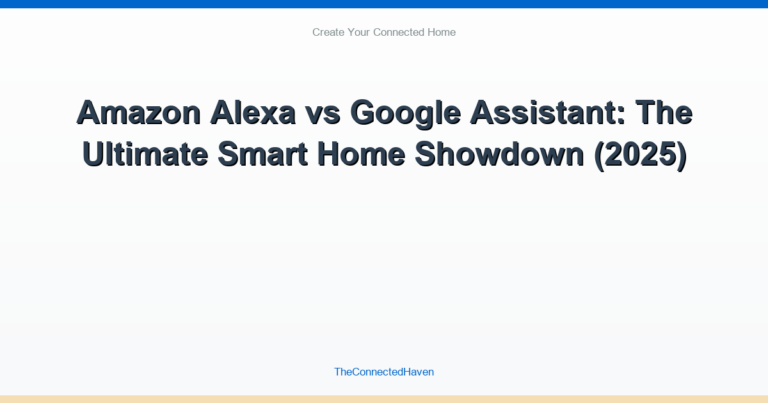 Create Your Connected Home

Amazon Alexa vs Google Assistant: The Ultimate Smart Home Showdown (2025)

TheConnectedHaven